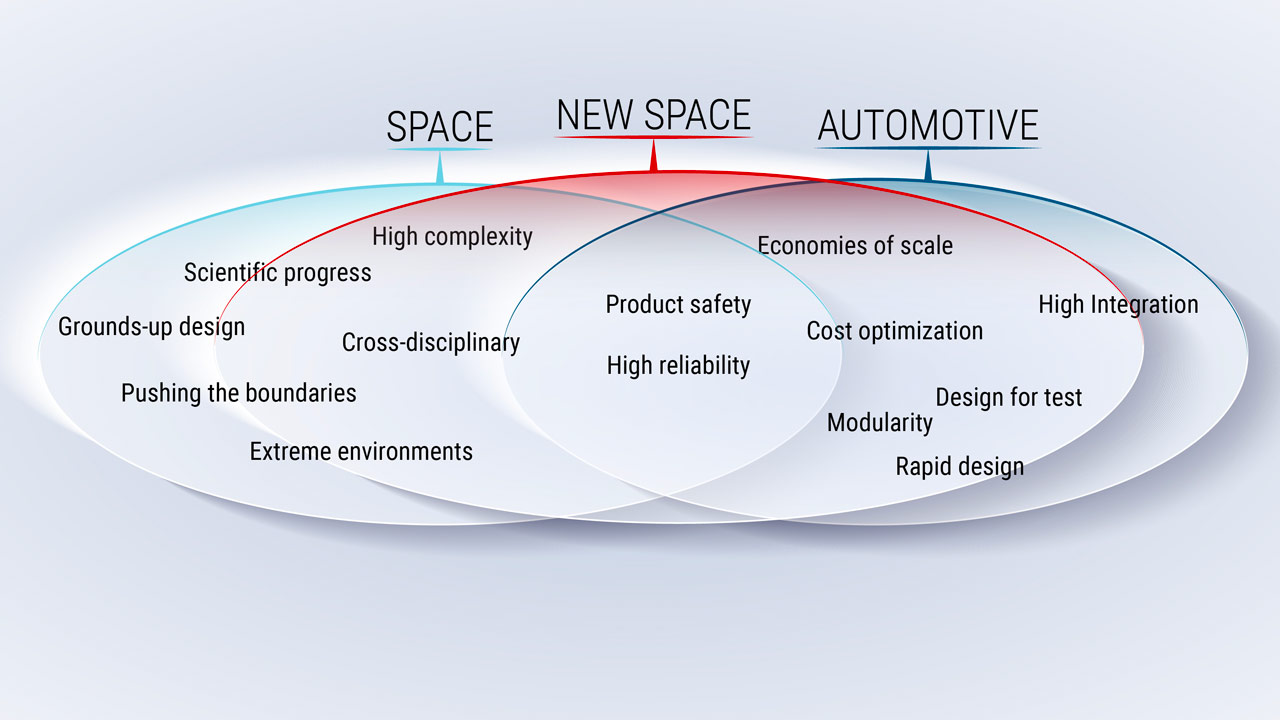 SPACE

NEW SPACE

AUTOMOTIVE

High complexity

Scientific progress

Grounds-up design

Cross-disciplinary

Pushing the boundaries

Extreme environments

Product safety

High reliability

Economies of scale

Cost optimization

High Integration

Design for test

Modularity

Rapid design